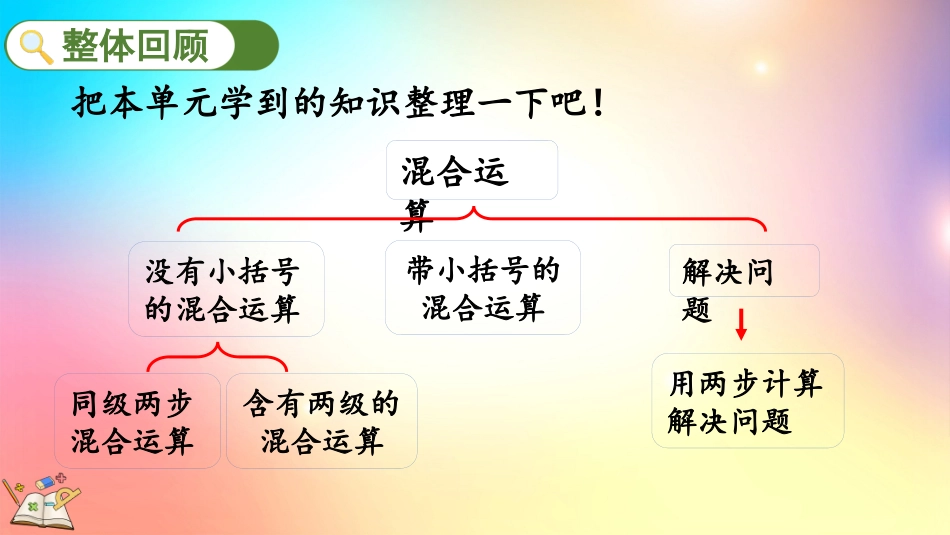 整体回顾

把本单元学到的知识整理一下吧！

混合运算

没有小括号的混合运算

带小括号的混合运算

解决问题

同级两步混合运算

含有两级的混合运算

用两步计算解决问题